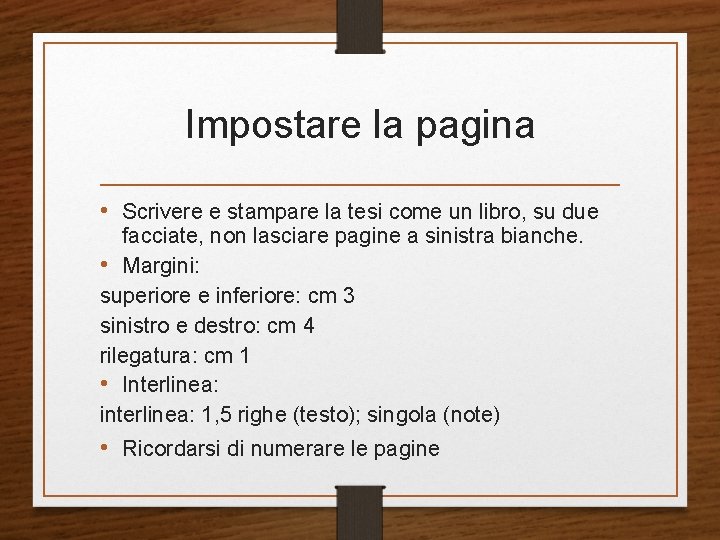 Impostare la pagina

• Scrivere e stampare la tesi come un libro, su due facciate, non lasciare pagine a sinistra bianche.
• Margini:
superiore e inferiore: cm 3
sinistro e destro: cm 4
rilegatura: cm 1
• Interlinea:
interlinea: 1,5 righe (testo); singola (note)
• Ricordarsi di numerare le pagine